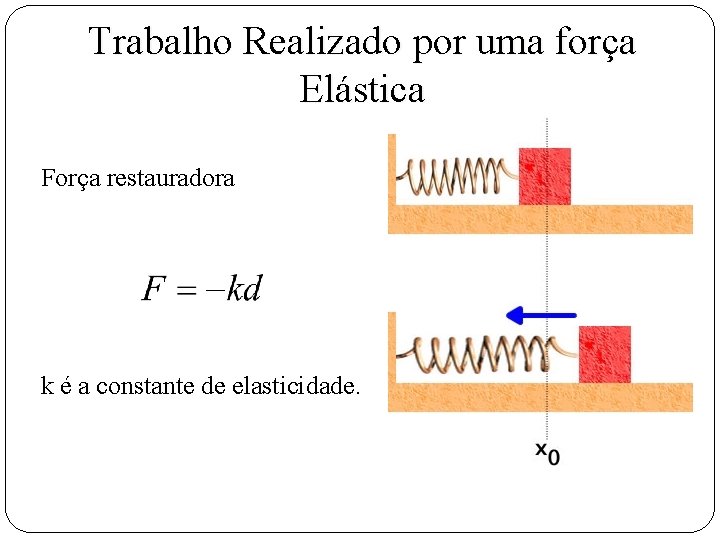 Trabalho Realizado por uma força Elástica

Força restauradora

$F = -kd$

k é a constante de elasticidade.

$x_0$